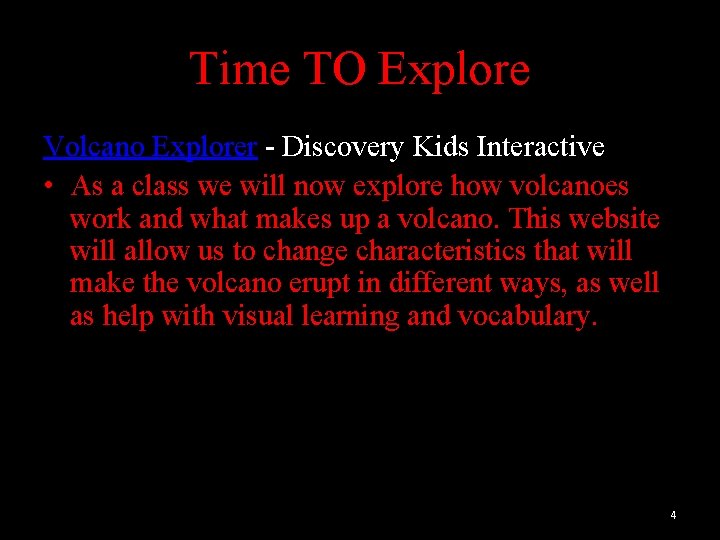 Time TO Explore

Volcano Explorer - Discovery Kids Interactive

• As a class we will now explore how volcanoes work and what makes up a volcano. This website will allow us to change characteristics that will make the volcano erupt in different ways, as well as help with visual learning and vocabulary.

4